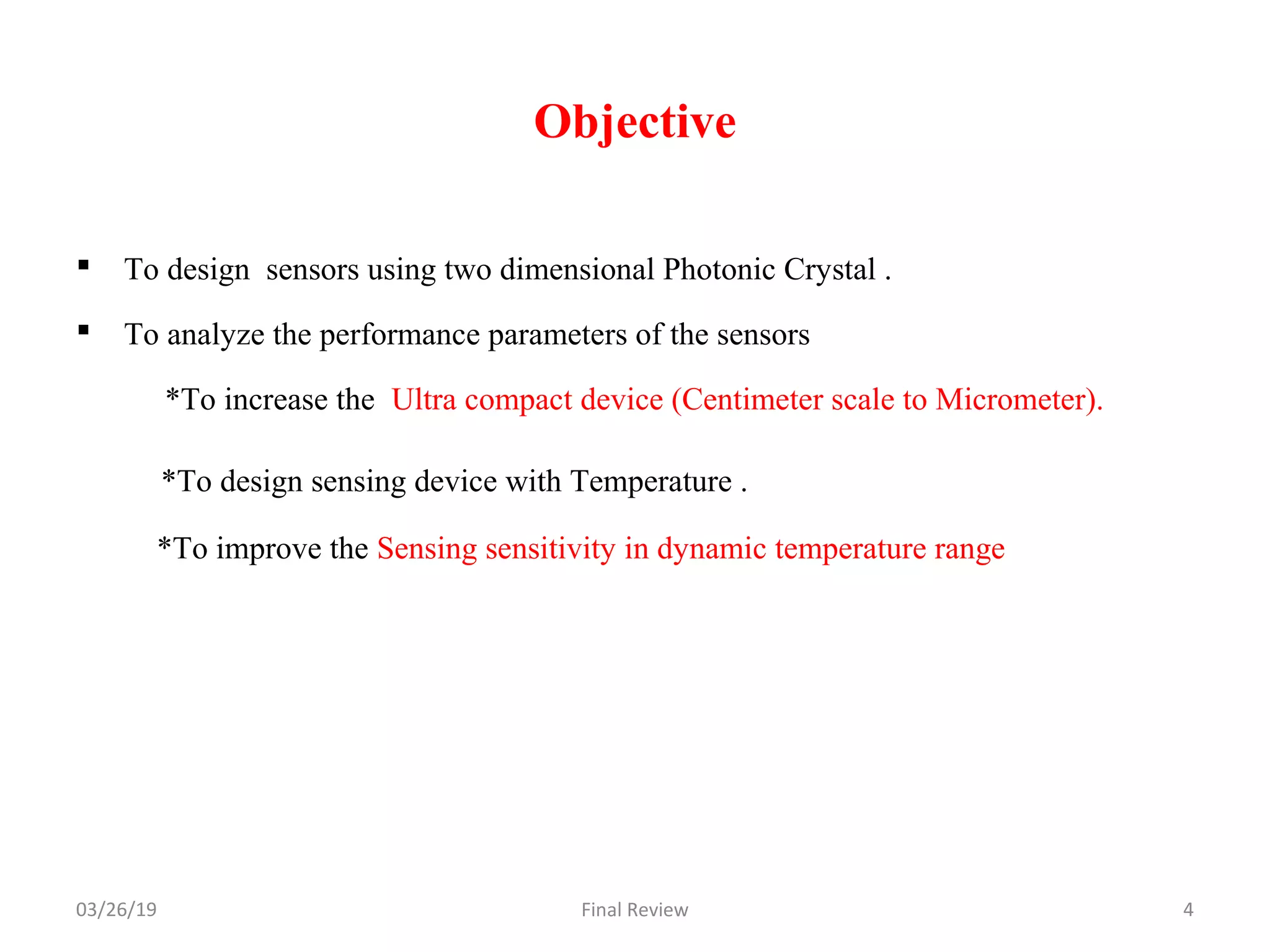 Objective

▪ To design sensors using two dimensional Photonic Crystal .

▪ To analyze the performance parameters of the sensors

*To increase the Ultra compact device (Centimeter scale to Micrometer).

*To design sensing device with Temperature .

*To improve the Sensing sensitivity in dynamic temperature range

03/26/19

Final Review

4